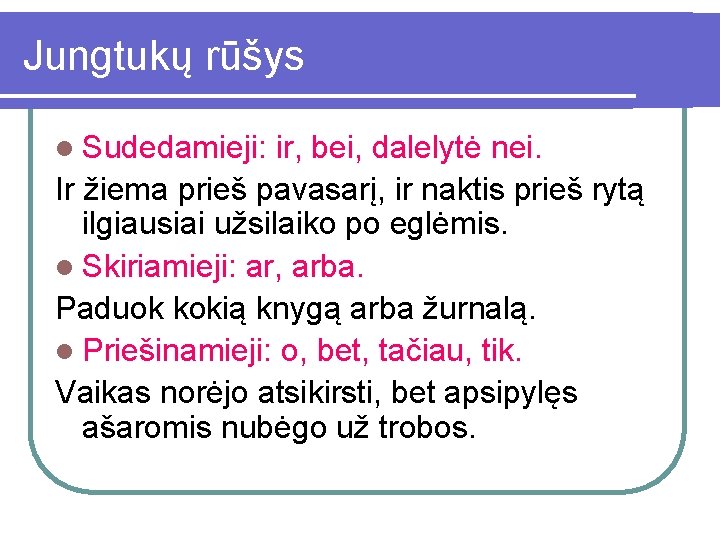 Jungtukų rūšys

Sudedamieji: ir, bei, dalelytė nei.

Ir žiema prieš pavasarį, ir naktis prieš rytą ilgiausiai užsilaiko po eglėmis.

Skiriamieji: ar, arba.

Paduok kokią knygą arba žurnalą.

Priešinamieji: o, bet, tačiau, tik.

Vaikas norėjo atsikirsti, bet apsipylęs ašaromis nubėgo už trobos.